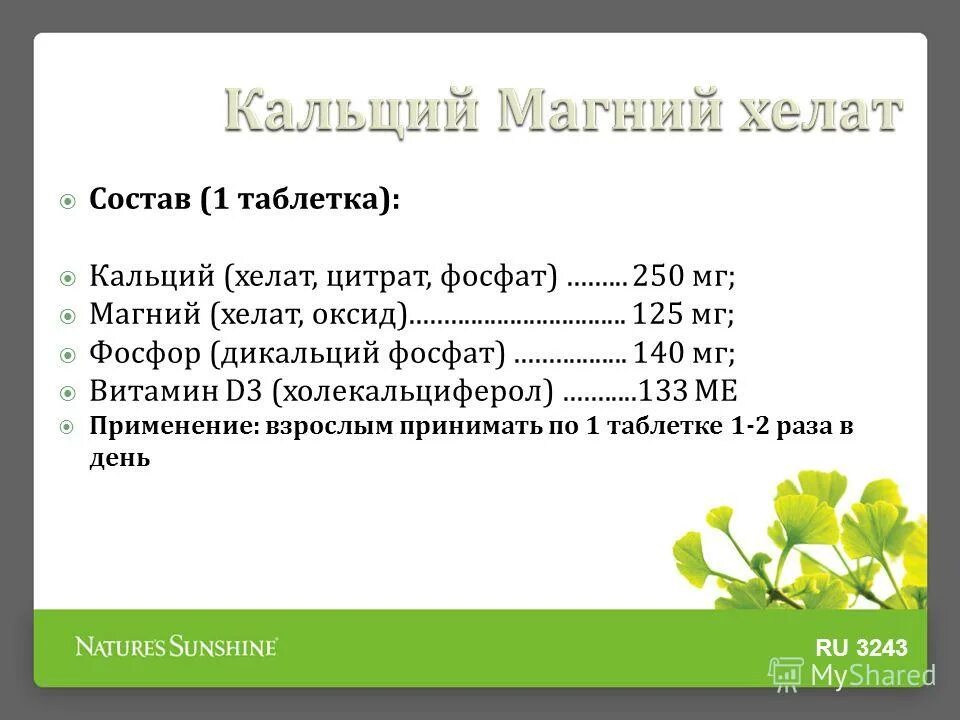 Кальций Магний хелат

Состав (1 таблетка):

Кальций (хелат, цитрат, фосфат) ......... 250 мг;
Магний (хелат, оксид)................................ 125 мг;
Фосфор (дикальций фосфат) ................. 140 мг;
Витамин D3 (холекальциферол) ...........133 МЕ
Применение: взрослым принимать по 1 таблетке 1-2 раза в день

NATURE'S SUNSHINE
RU 3243
MyShared